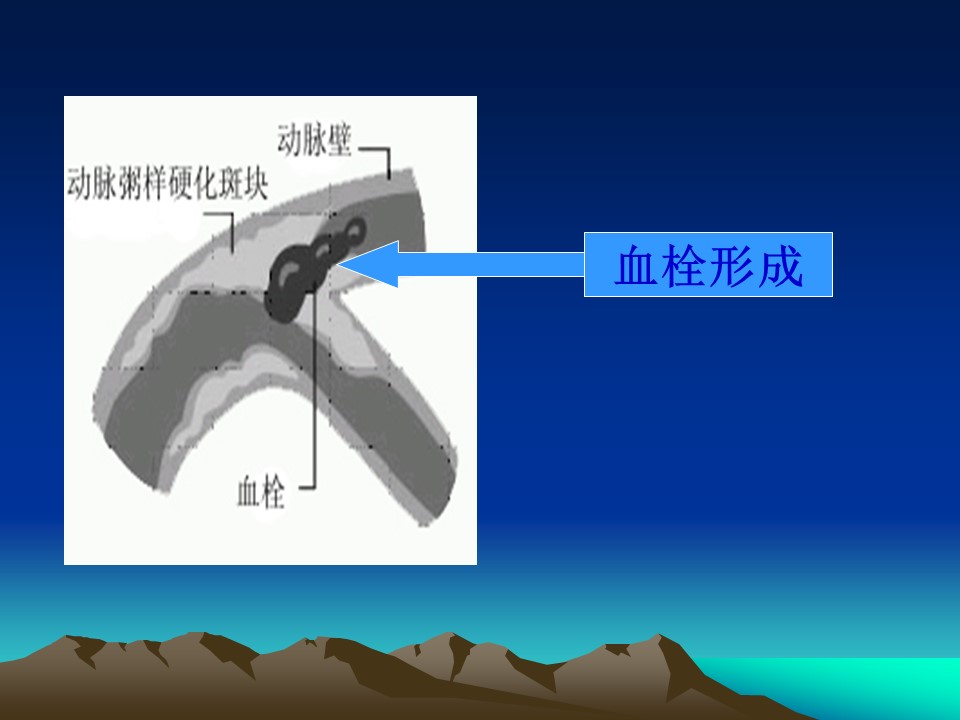 动脉壁

动脉粥样硬化斑块

血栓

血栓形成